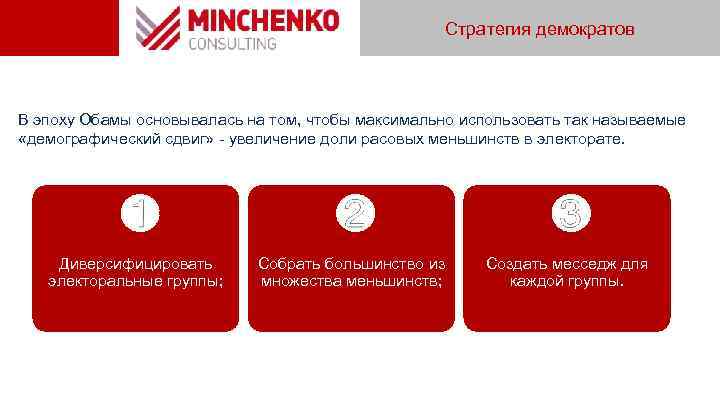 MINCHENKO
CONSULTING

Стратегия демократов

В эпоху Обамы основывалась на том, чтобы максимально использовать так называемые «демографический сдвиг» - увеличение доли расовых меньшинств в электорате.

1
Диверсифицировать электоральные группы;

2
Собрать большинство из множества меньшинств;

3
Создать месседж для каждой группы.